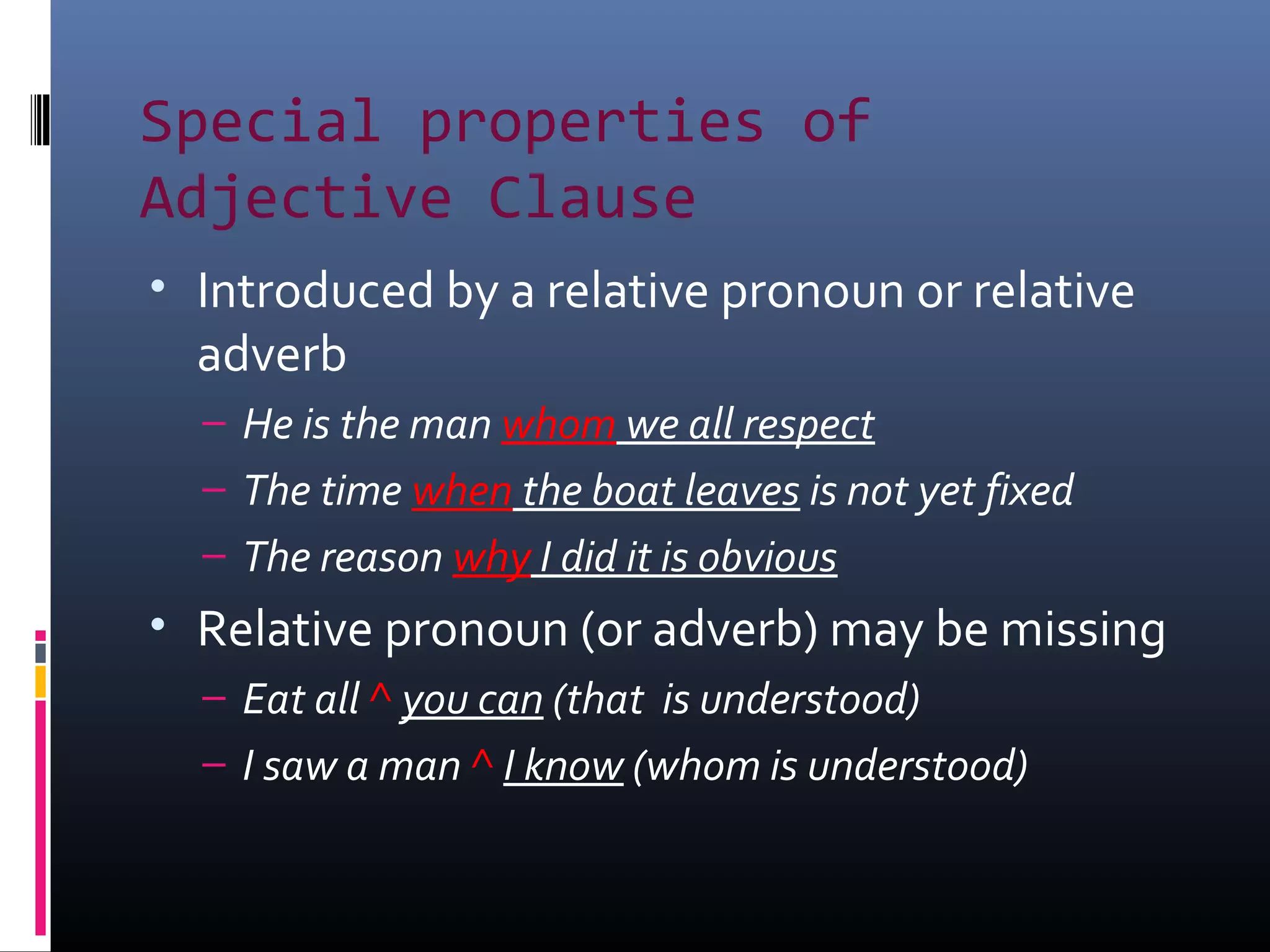 Special properties of Adjective Clause

• Introduced by a relative pronoun or relative adverb
– He is the man whom we all respect
– The time when the boat leaves is not yet fixed
– The reason why I did it is obvious

• Relative pronoun (or adverb) may be missing
– Eat all ^ you can (that is understood)
– I saw a man ^ I know (whom is understood)